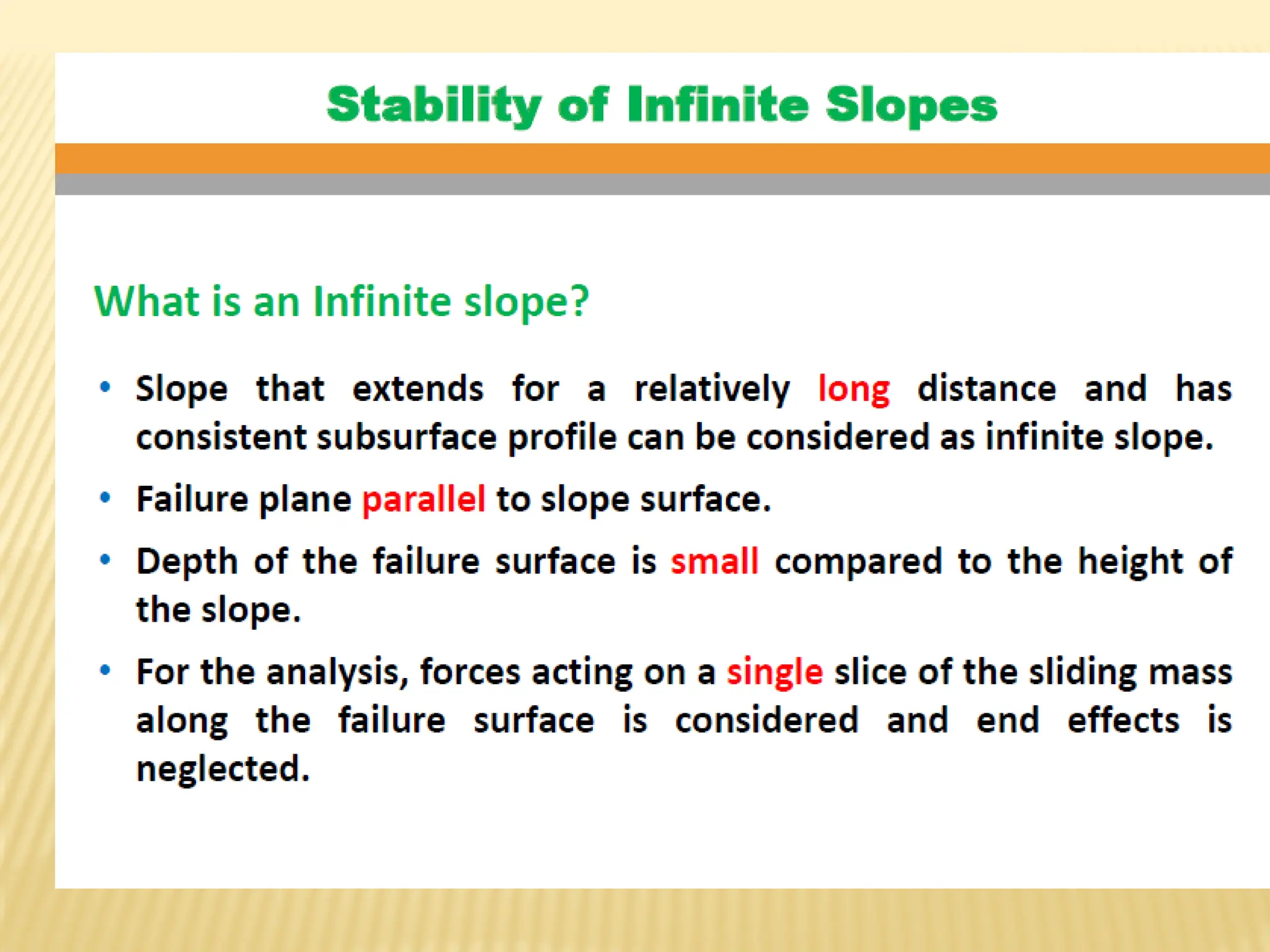 Stability of Infinite Slopes

What is an Infinite slope?

• Slope that extends for a relatively long distance and has consistent subsurface profile can be considered as infinite slope.

• Failure plane parallel to slope surface.

• Depth of the failure surface is small compared to the height of the slope.

• For the analysis, forces acting on a single slice of the sliding mass along the failure surface is considered and end effects is neglected.